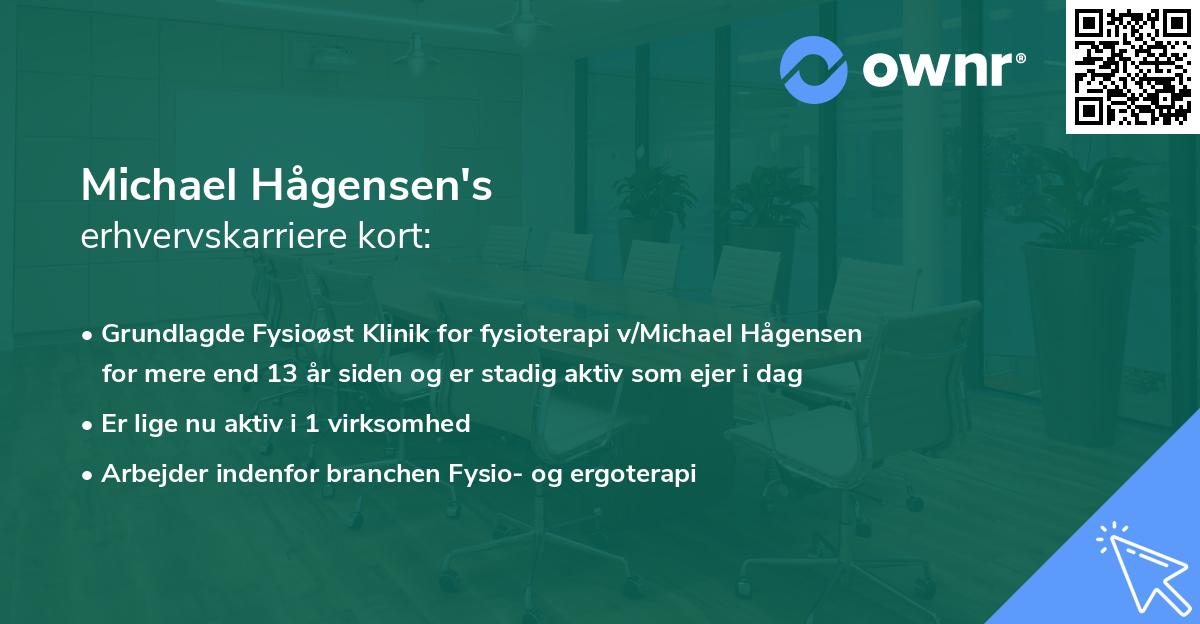 ownr®

Michael Hågensen's
erhvervskarriere kort:

• Grundlagde Fysioøst Klinik for fysioterapi v/Michael Hågensen for mere end 13 år siden og er stadig aktiv som ejer i dag

• Er lige nu aktiv i 1 virksomhed

• Arbejder indenfor branchen Fysio- og ergoterapi